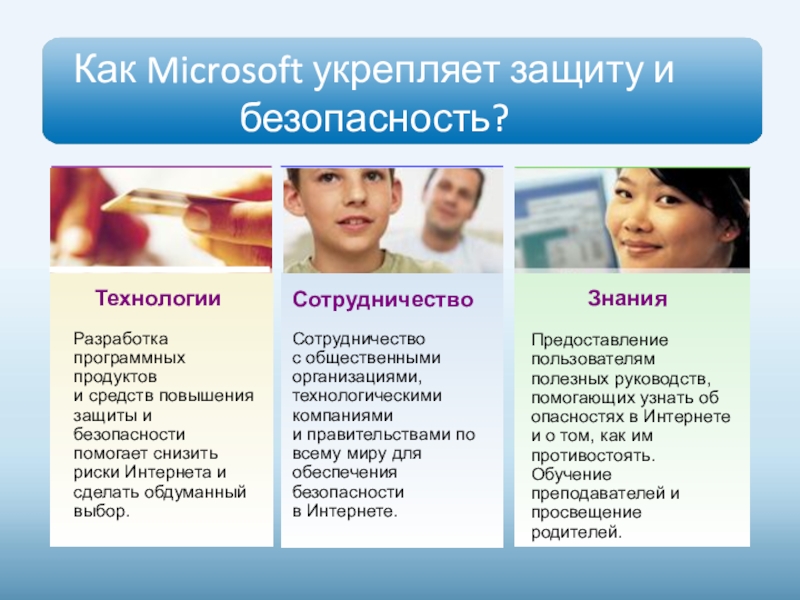 Как Microsoft укрепляет защиту и безопасность?

Технологии

Разработка программных продуктов и средств повышения защиты и безопасности помогает снизить риски Интернета и сделать обдуманный выбор.

Сотрудничество

Сотрудничество с общественными организациями, технологическими компаниями и правительствами по всему миру для обеспечения безопасности в Интернете.

Знания

Предоставление пользователям полезных руководств, помогающих узнать об опасностях в Интернете и о том, как им противостоять. Обучение преподавателей и просвещение родителей.